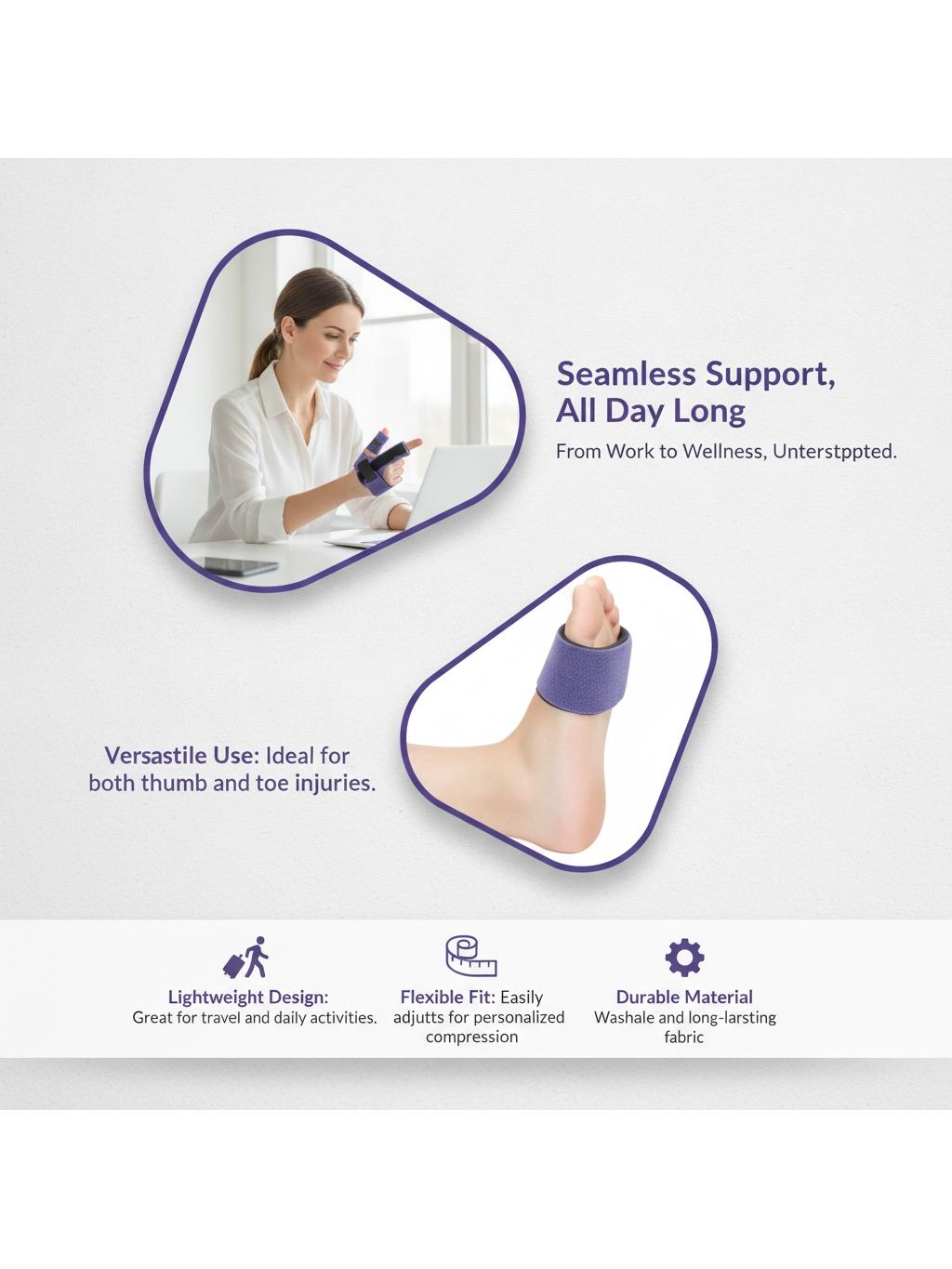 Seamless Support, All Day Long

From Work to Wellness, Unterstppted.

Versastile Use: Ideal for both thumb and toe injuries.

Lightweight Design: Great for travel and daily activities.

Flexible Fit: Easily adjutts for personalized compression

Durable Material Washale and long-larsting fabric